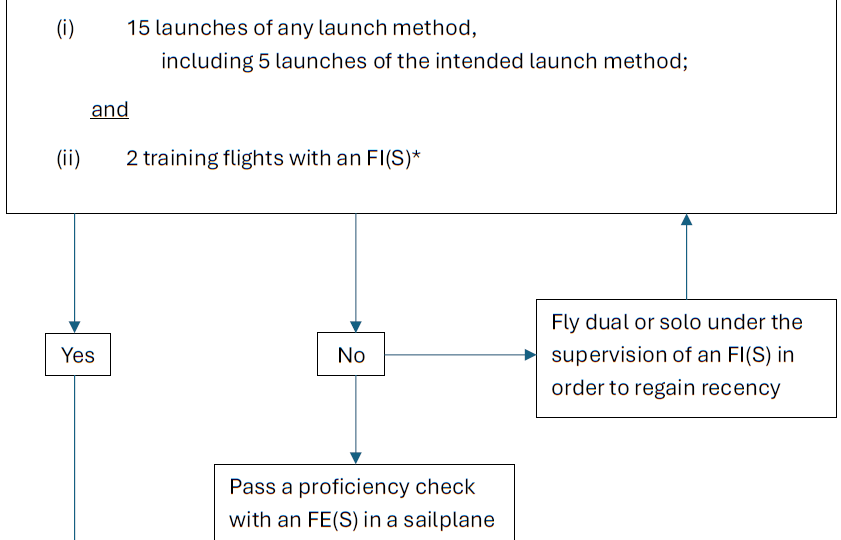 (i) 15 launches of any launch method,
including 5 launches of the intended launch method;

and

(ii) 2 training flights with an FI(S)*

Yes

No

Fly dual or solo under the supervision of an FI(S) in order to regain recency

Pass a proficiency check with an FE(S) in a sailplane